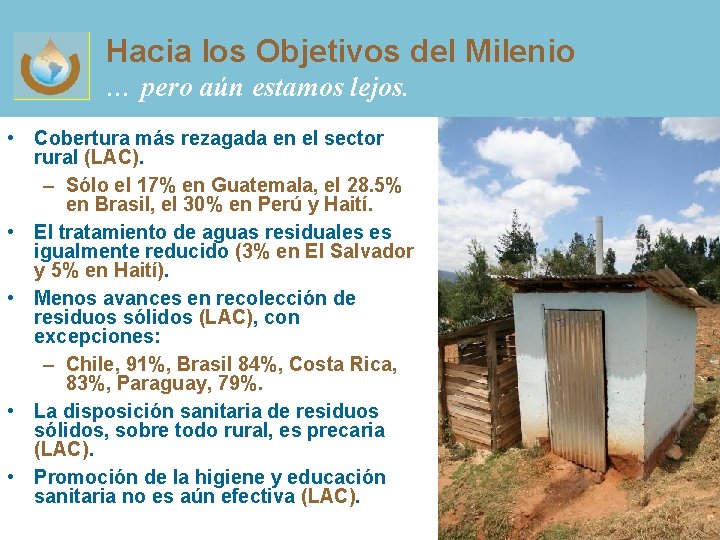 Hacia los Objetivos del Milenio
… pero aún estamos lejos.

• Cobertura más rezagada en el sector rural (LAC).
– Sólo el 17% en Guatemala, el 28.5% en Brasil, el 30% en Perú y Haití.
• El tratamiento de aguas residuales es igualmente reducido (3% en El Salvador y 5% en Haití).
• Menos avances en recolección de residuos sólidos (LAC), con excepciones:
– Chile, 91%, Brasil 84%, Costa Rica, 83%, Paraguay, 79%.
• La disposición sanitaria de residuos sólidos, sobre todo rural, es precaria (LAC).
• Promoción de la higiene y educación sanitaria no es aún efectiva (LAC).